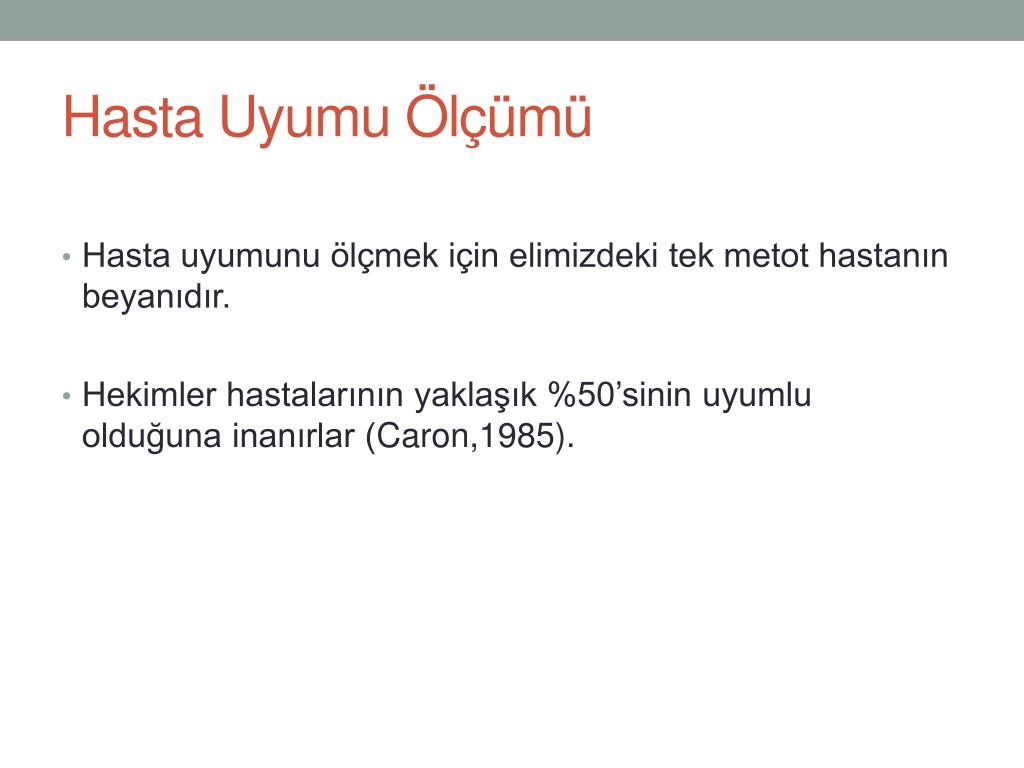 Hasta Uyumu Ölçümü

• Hasta uyumunu ölçmek için elimizdeki tek metot hastanın beyanıdır.

• Hekimler hastalarının yaklaşık %50'sinin uyumlu olduğuna inanırlar (Caron,1985).